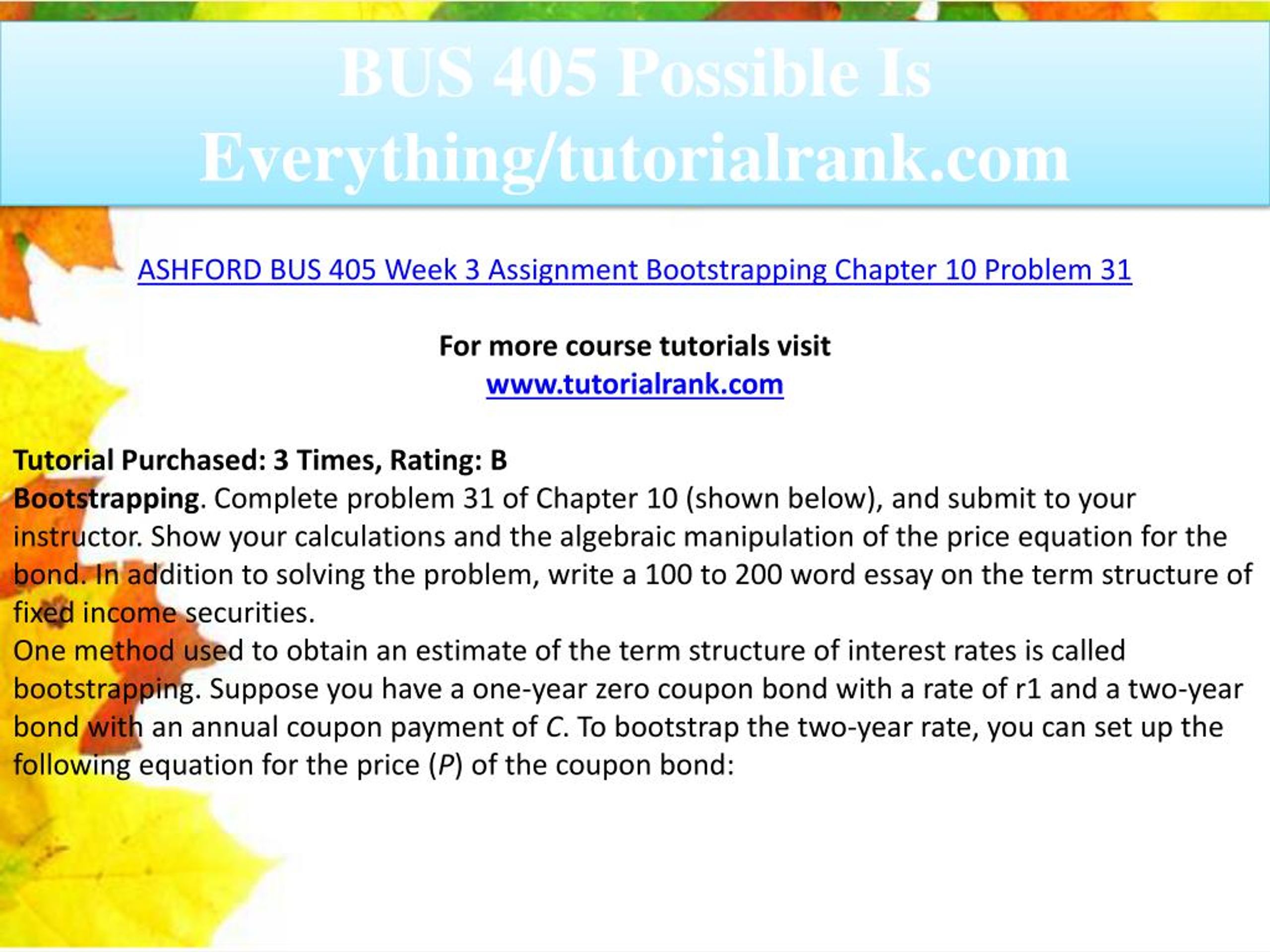 BUS 405 Possible Is Everything/tutorialrank.com

ASHFORD BUS 405 Week 3 Assignment Bootstrapping Chapter 10 Problem 31

For more course tutorials visit
www.tutorialrank.com

Tutorial Purchased: 3 Times, Rating: B
Bootstrapping. Complete problem 31 of Chapter 10 (shown below), and submit to your instructor. Show your calculations and the algebraic manipulation of the price equation for the bond. In addition to solving the problem, write a 100 to 200 word essay on the term structure of fixed income securities.
One method used to obtain an estimate of the term structure of interest rates is called bootstrapping. Suppose you have a one-year zero coupon bond with a rate of r1 and a two-year bond with an annual coupon payment of C. To bootstrap the two-year rate, you can set up the following equation for the price (P) of the coupon bond: